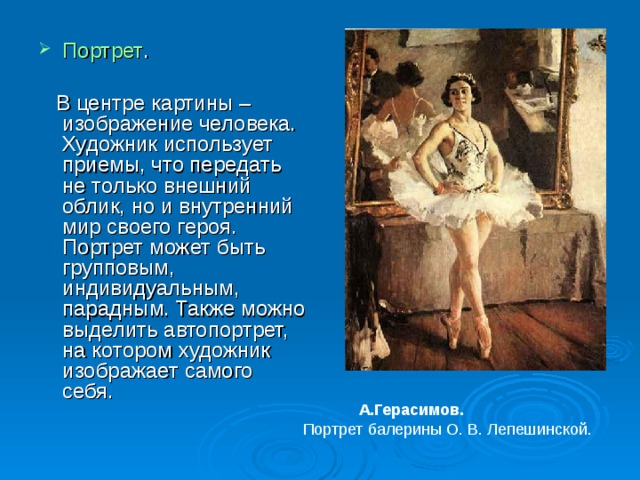 Портрет.

В центре картины – изображение человека. Художник использует приемы, что передать не только внешний облик, но и внутренний мир своего героя. Портрет может быть групповым, индивидуальным, парадным. Также можно выделить автопортрет, на котором художник изображает самого себя.

А.Герасимов.
Портрет балерины О. В. Лепешинской.